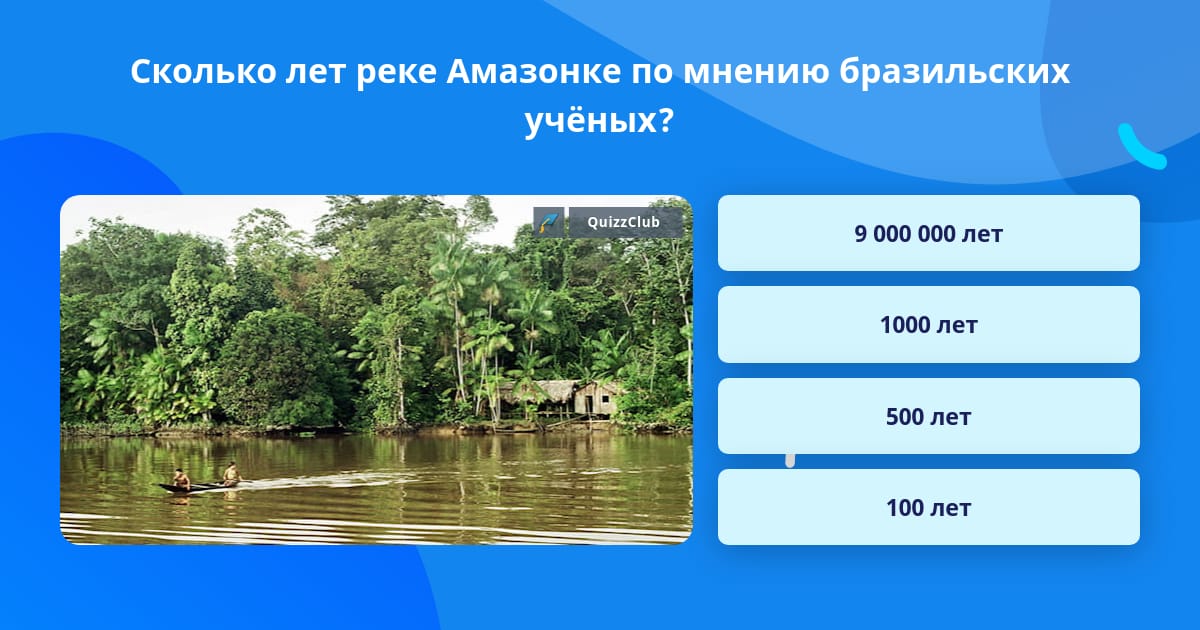 Сколько лет реке Амазонке по мнению бразильских учёных?

QuizzClub

9 000 000 лет

1000 лет

500 лет

100 лет